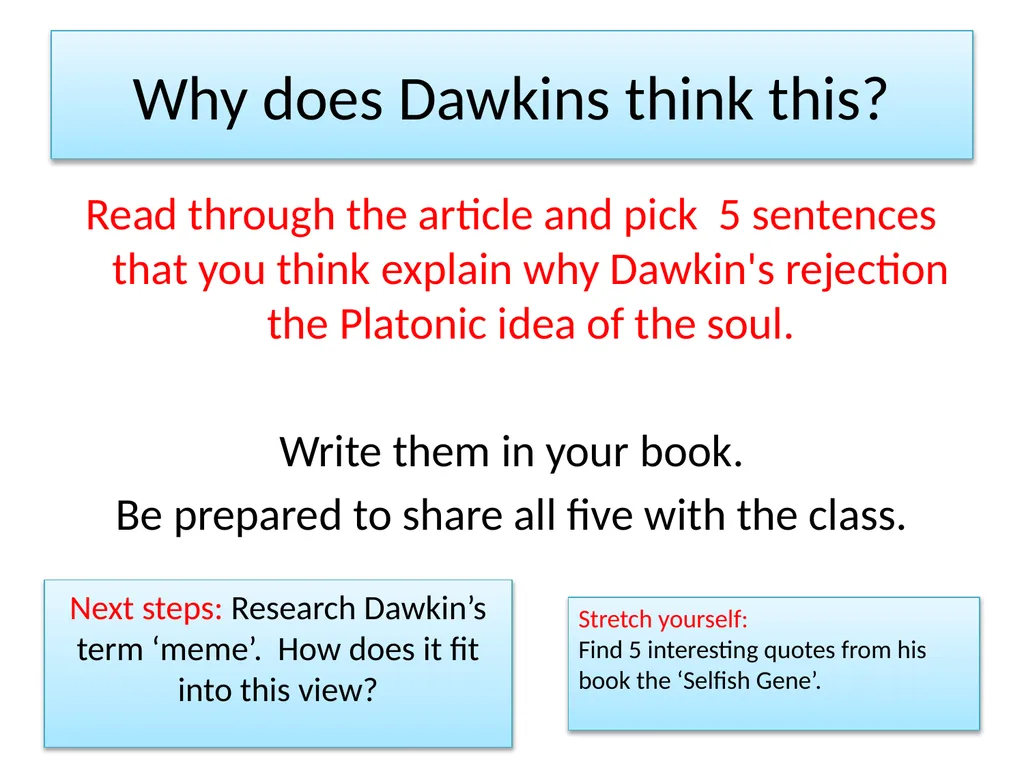 Why does Dawkins think this?

Read through the article and pick 5 sentences that you think explain why Dawkin's rejection the Platonic idea of the soul.

Write them in your book.

Be prepared to share all five with the class.

Next steps: Research Dawkin’s term ‘meme’. How does it fit into this view?

Stretch yourself:
Find 5 interesting quotes from his book the ‘Selfish Gene’.